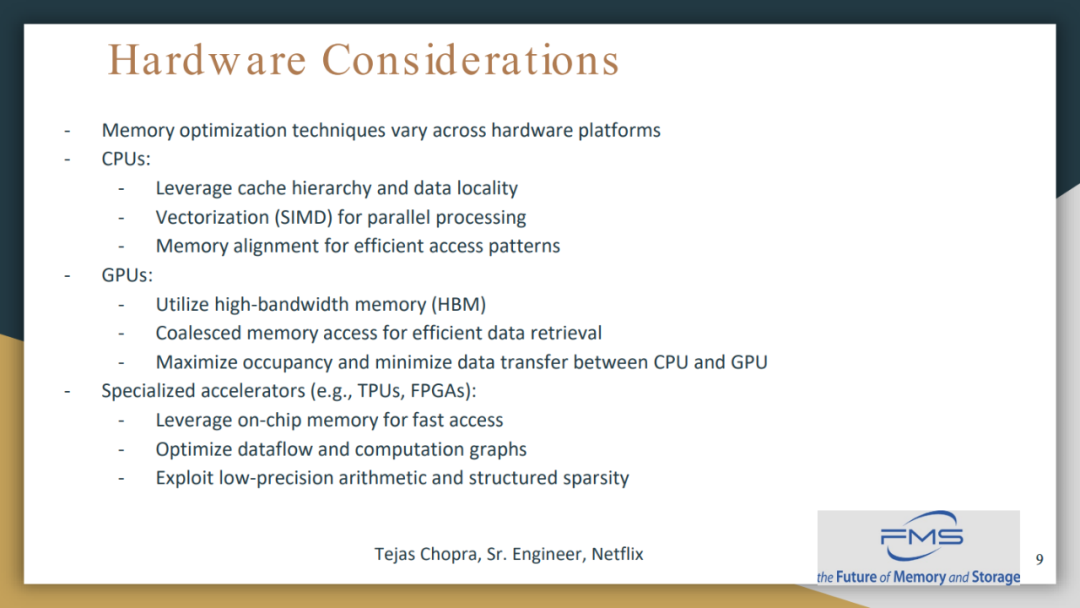 Hardware Considerations

- Memory optimization techniques vary across hardware platforms
- CPUs:
  - Leverage cache hierarchy and data locality
  - Vectorization (SIMD) for parallel processing
  - Memory alignment for efficient access patterns
- GPUs:
  - Utilize high-bandwidth memory (HBM)
  - Coalesced memory access for efficient data retrieval
  - Maximize occupancy and minimize data transfer between CPU and GPU
- Specialized accelerators (e.g., TPUs, FPGAs):
  - Leverage on-chip memory for fast access
  - Optimize dataflow and computation graphs
  - Exploit low-precision arithmetic and structured sparsity

Tejas Chopra, Sr. Engineer, Netflix

FMS
the Future of Memory and Storage

9